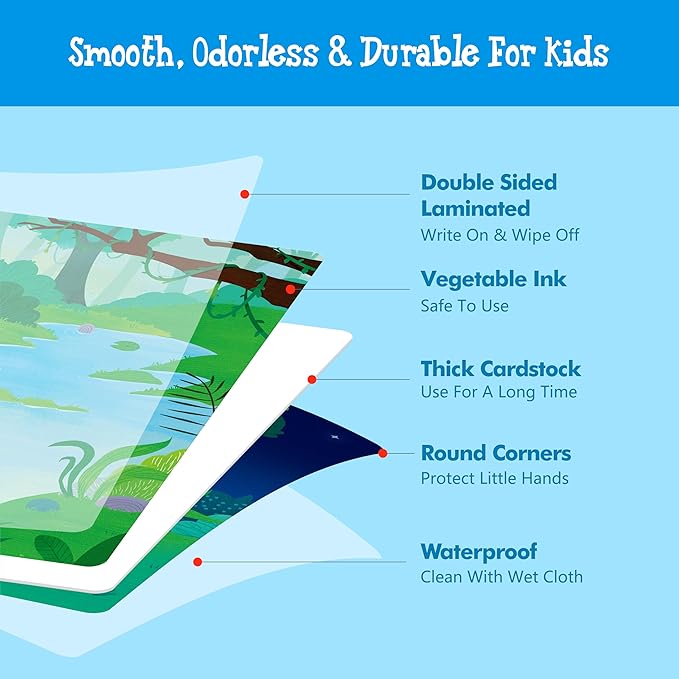 Smooth, Odorless & Durable For Kids

Double Sided Laminated
Write On & Wipe Off

Vegetable Ink
Safe To Use

Thick Cardstock
Use For A Long Time

Round Corners
Protect Little Hands

Waterproof
Clean With Wet Cloth